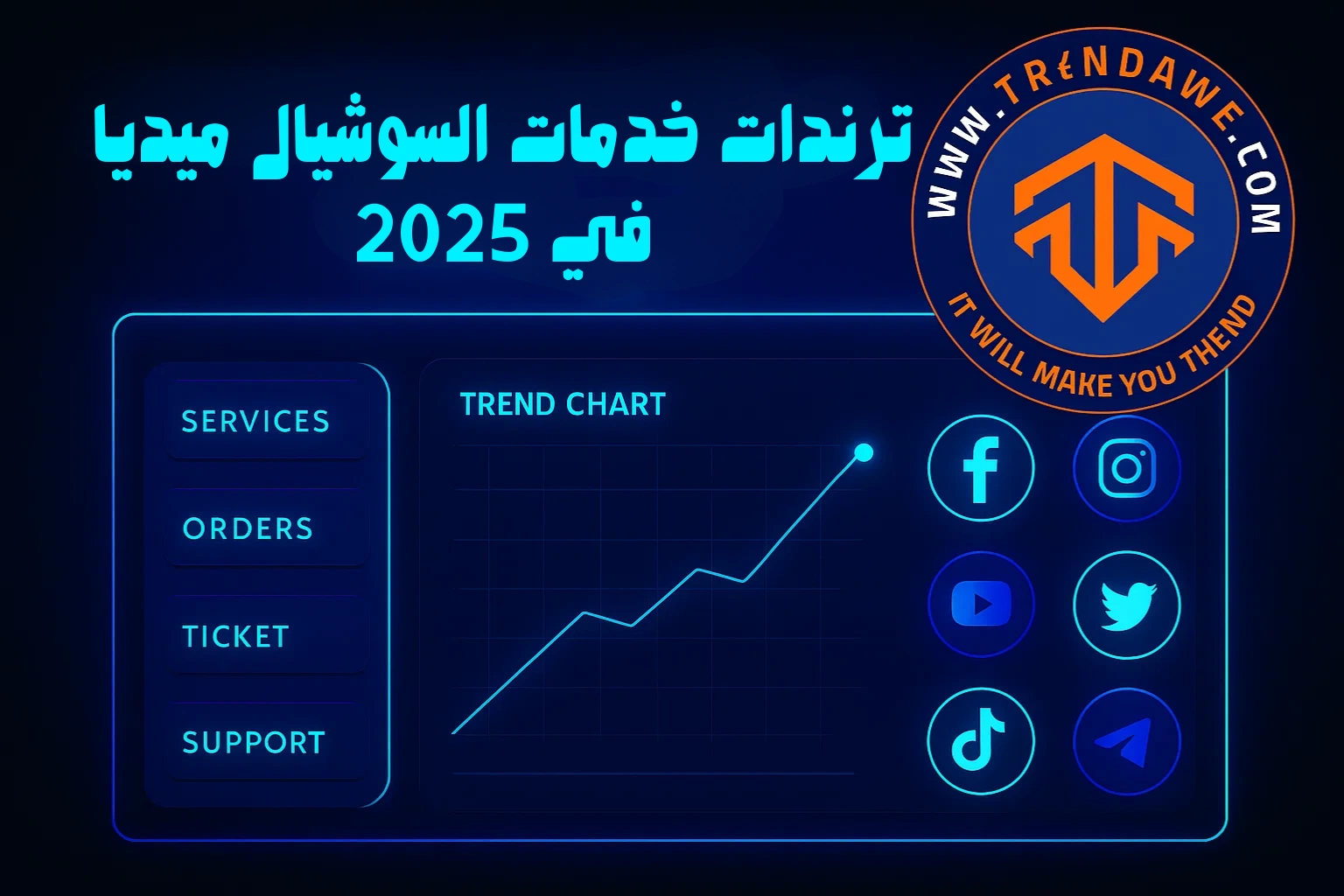 ترندات خدمات السوشيال ميديا في 2025

WWW.TRENDAWE.COM
IT WILL MAKE YOU THEND

SERVICES
ORDERS
TICKET
SUPPORT

TREND CHART